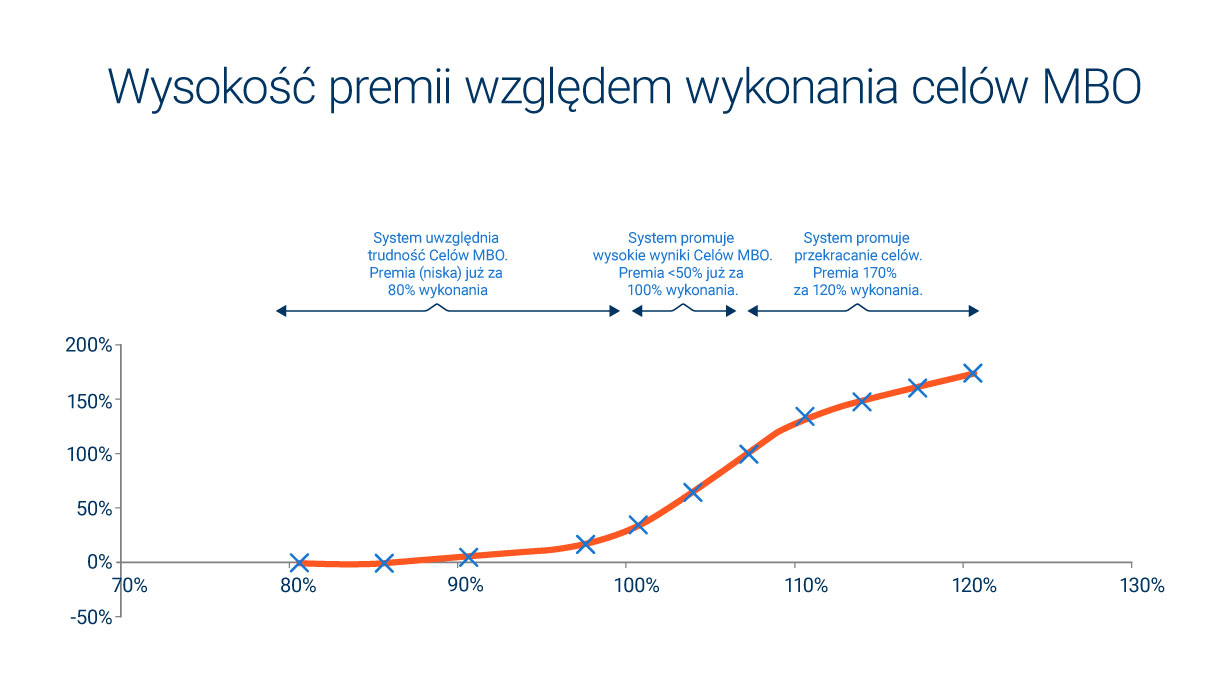 Wysokość premii względem wykonania celów MBO

System uwzględnia trudność Celów MBO. Premia (niska) już za 80% wykonania

System promuje wysokie wyniki Celów MBO. Premia <50% już za 100% wykonania.

System promuje przekracanie celów. Premia 170% za 120% wykonania.

200%
150%
100%
50%
0%
-50%

70%
80%
90%
100%
110%
120%
130%